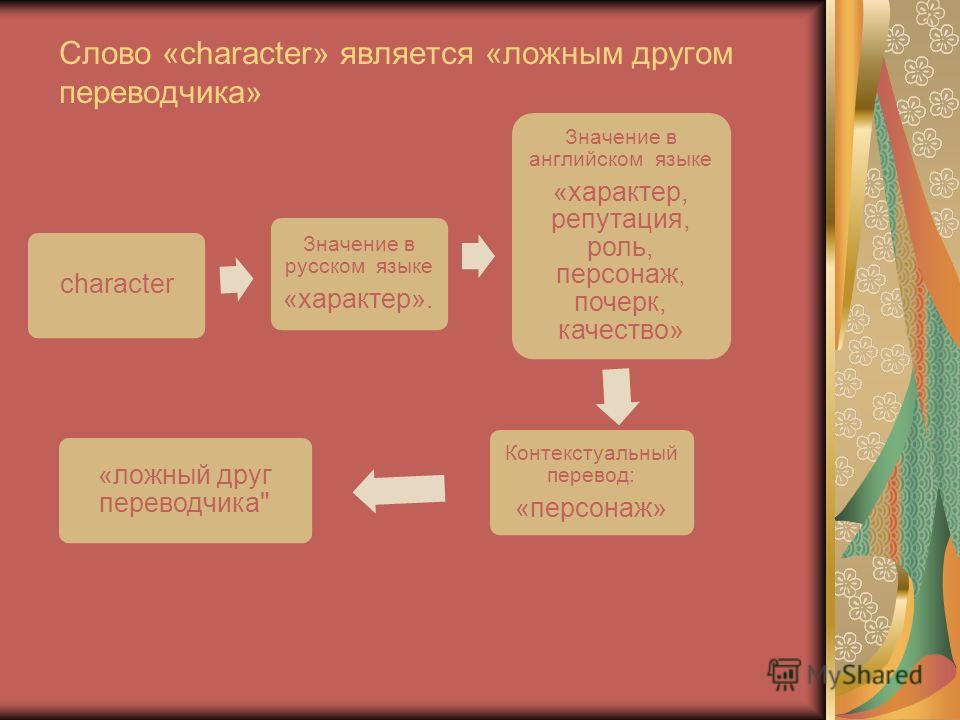 Слово «character» является «ложным другом переводчика»

character

Значение в русском языке
«характер».

Значение в английском языке
«характер, репутация, роль, персонаж, почерк, качество»

Контекстуальный перевод:
«персонаж»

«ложный друг переводчика"

MyShared